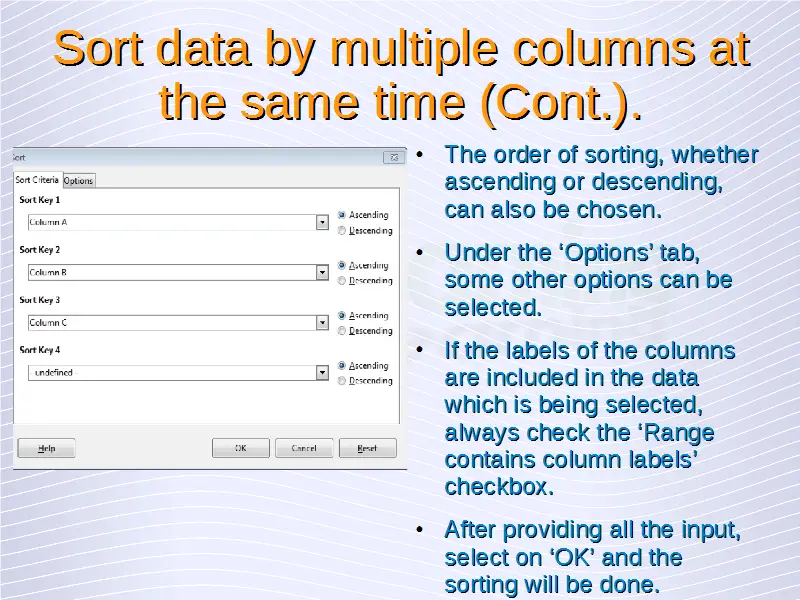 Sort data by multiple columns at the same time (Cont.).

Sort

Sort Criteria Options

Sort Key 1

Column A

Ascending

Descending

Sort Key 2

Column B

Ascending

Descending

Sort Key 3

Column C

Ascending

Descending

Sort Key 4

- undefined -

Ascending

Descending

Help

OK

Cancel

Reset

• The order of sorting, whether ascending or descending, can also be chosen.

• Under the ‘Options’ tab, some other options can be selected.

• If the labels of the columns are included in the data which is being selected, always check the ‘Range contains column labels’ checkbox.

• After providing all the input, select on ‘OK’ and the sorting will be done.